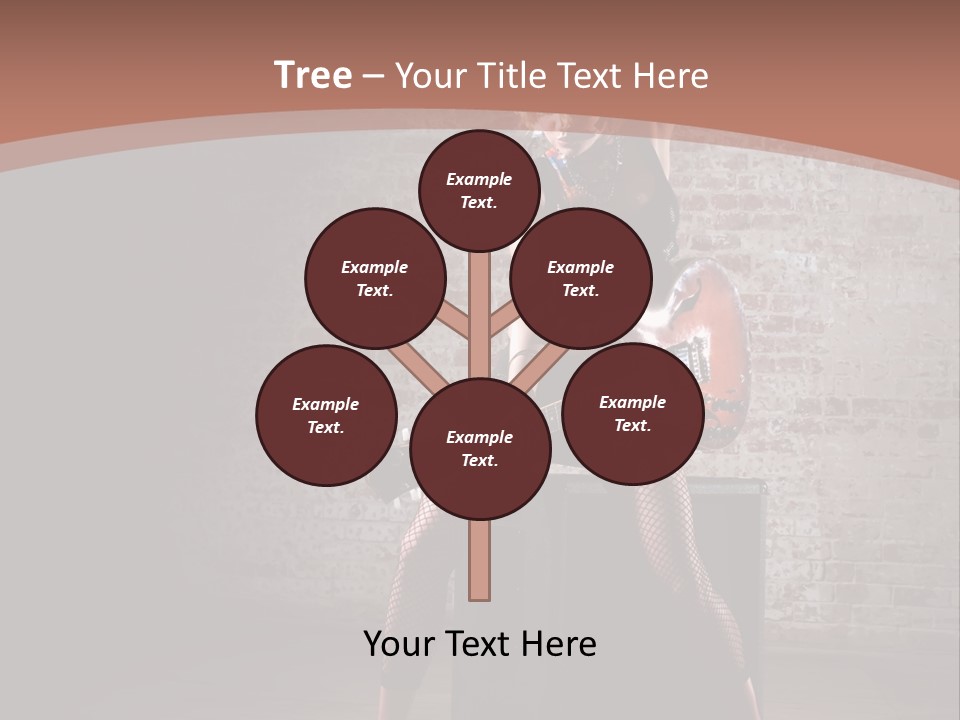 Tree – Your Title Text Here

Example Text.

Example Text.

Example Text.

Example Text.

Example Text.

Example Text.

Your Text Here